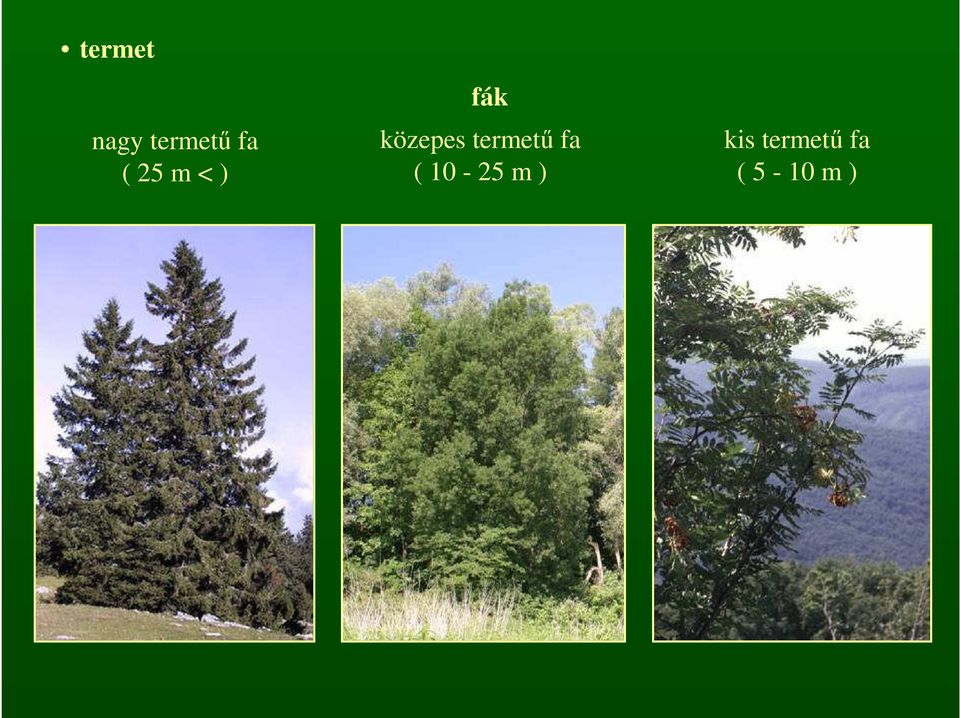 • termet

fák

nagy termetű fa
( 25 m < )

közepes termetű fa
( 10 - 25 m )

kis termetű fa
( 5 - 10 m )